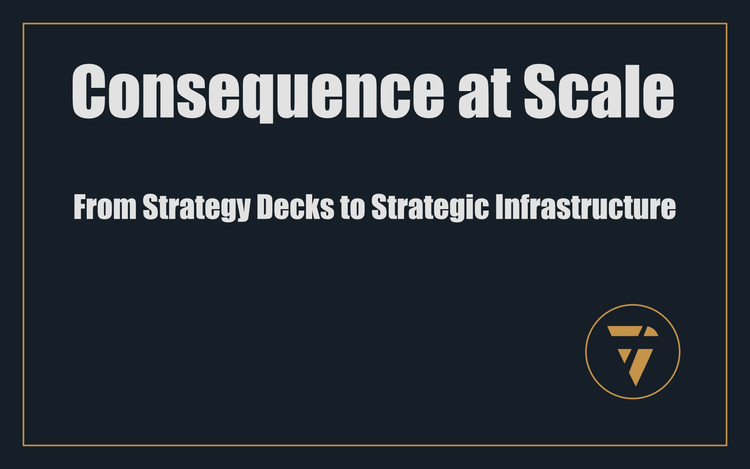 Consequence at Scale

From Strategy Decks to Strategic Infrastructure